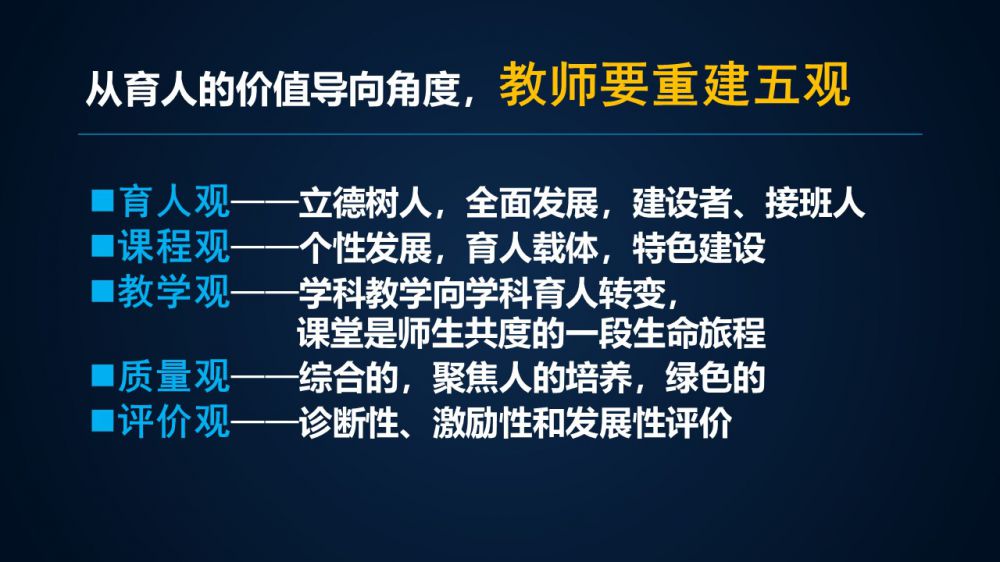 从育人的价值导向角度，教师要重建五观

■育人观——立德树人，全面发展，建设者、接班人
■课程观——个性发展，育人载体，特色建设
■教学观——学科教学向学科育人转变，课堂是师生共度的一段生命旅程
■质量观——综合的，聚焦人的培养，绿色的
■评价观——诊断性、激励性和发展性评价